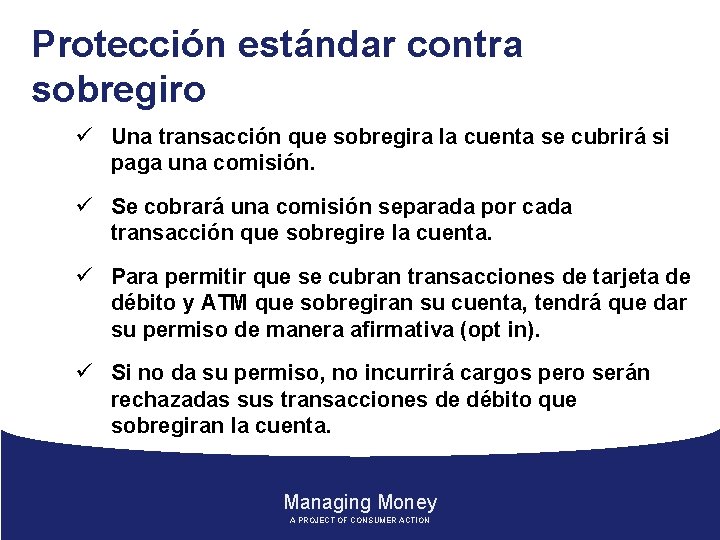 Protección estándar contra sobregiro

✓ Una transacción que sobregira la cuenta se cubrirá si paga una comisión.

✓ Se cobrará una comisión separada por cada transacción que sobregire la cuenta.

✓ Para permitir que se cubran transacciones de tarjeta de débito y ATM que sobregiran su cuenta, tendrá que dar su permiso de manera afirmativa (opt in).

✓ Si no da su permiso, no incurrirá cargos pero serán rechazadas sus transacciones de débito que sobregiran la cuenta.

Managing Money
A PROJECT OF CONSUMER ACTION